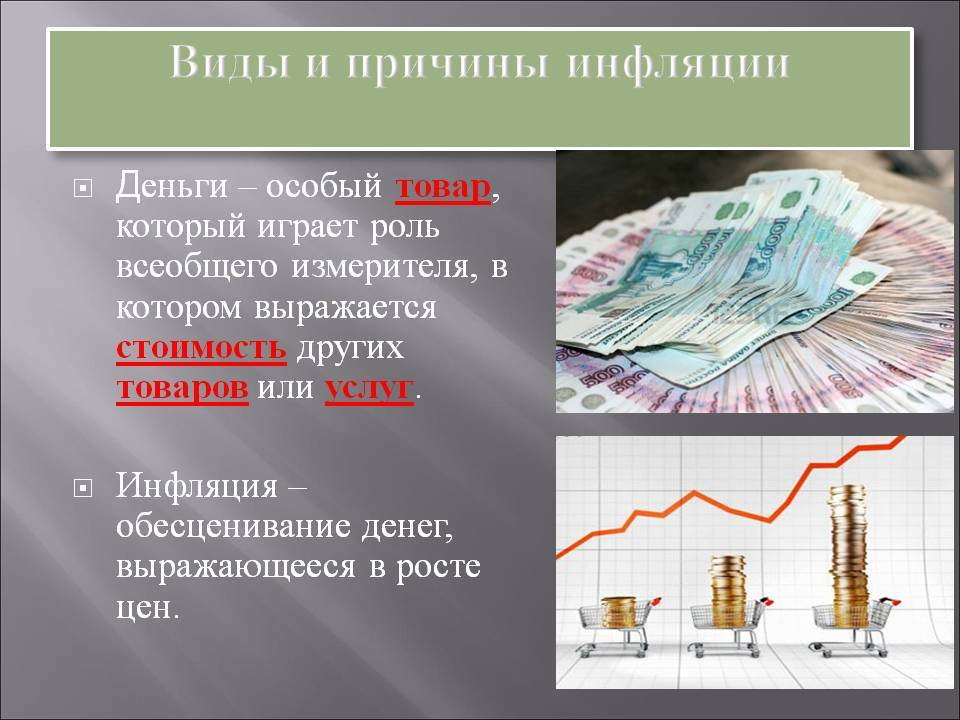 Виды и причины инфляции

Деньги – особый товар, который играет роль всеобщего измерителя, в котором выражается стоимость других товаров или услуг.

Инфляция – обесценивание денег, выражающееся в росте цен.